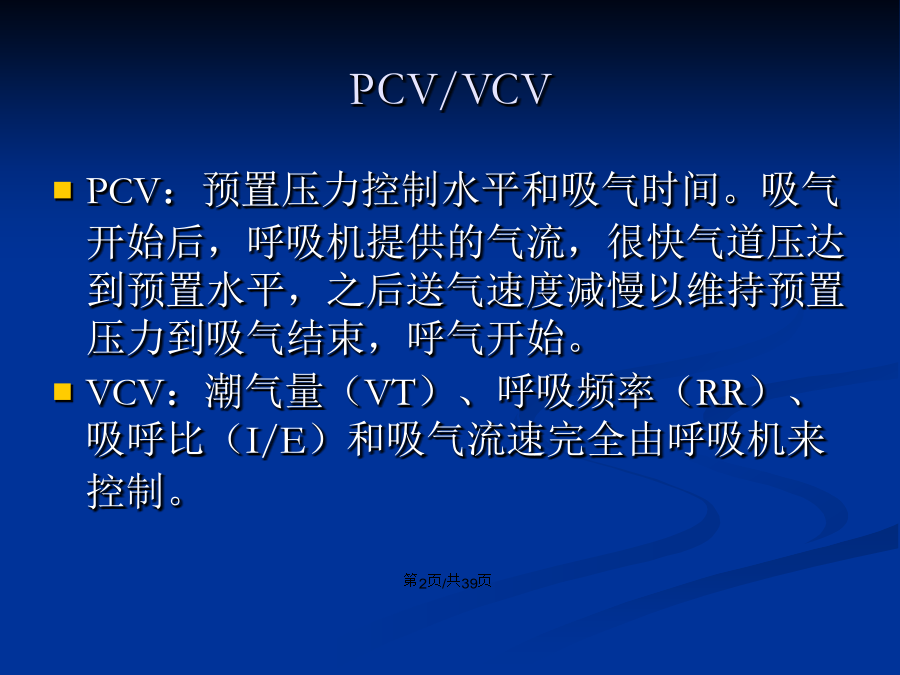 PCV/VCV

PCV：预置压力控制水平和吸气时间。吸气开始后，呼吸机提供的气流，很快气道压达到预置水平，之后送气速度减慢以维持预置压力到吸气结束，呼气开始。

VCV：潮气量（VT）、呼吸频率（RR）、吸呼比（I/E）和吸气流速完全由呼吸机来控制。

第2页/共39页